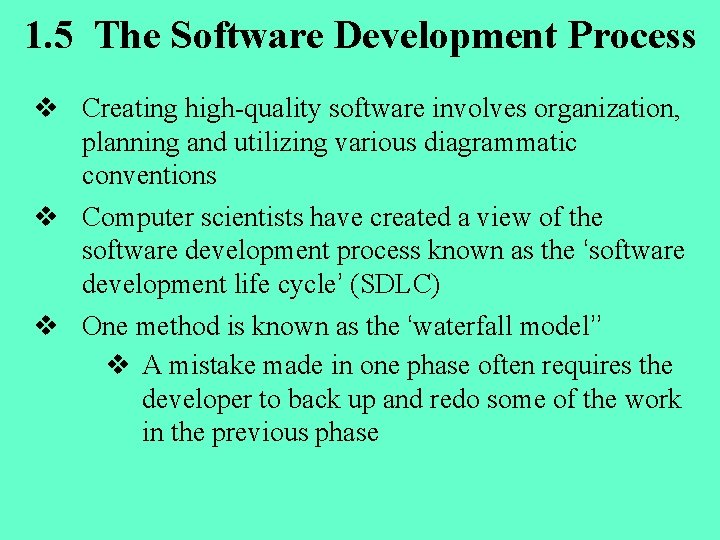 1.5 The Software Development Process

❖ Creating high-quality software involves organization, planning and utilizing various diagrammatic conventions

❖ Computer scientists have created a view of the software development process known as the ‘software development life cycle’ (SDLC)

❖ One method is known as the ‘waterfall model”

❖ A mistake made in one phase often requires the developer to back up and redo some of the work in the previous phase